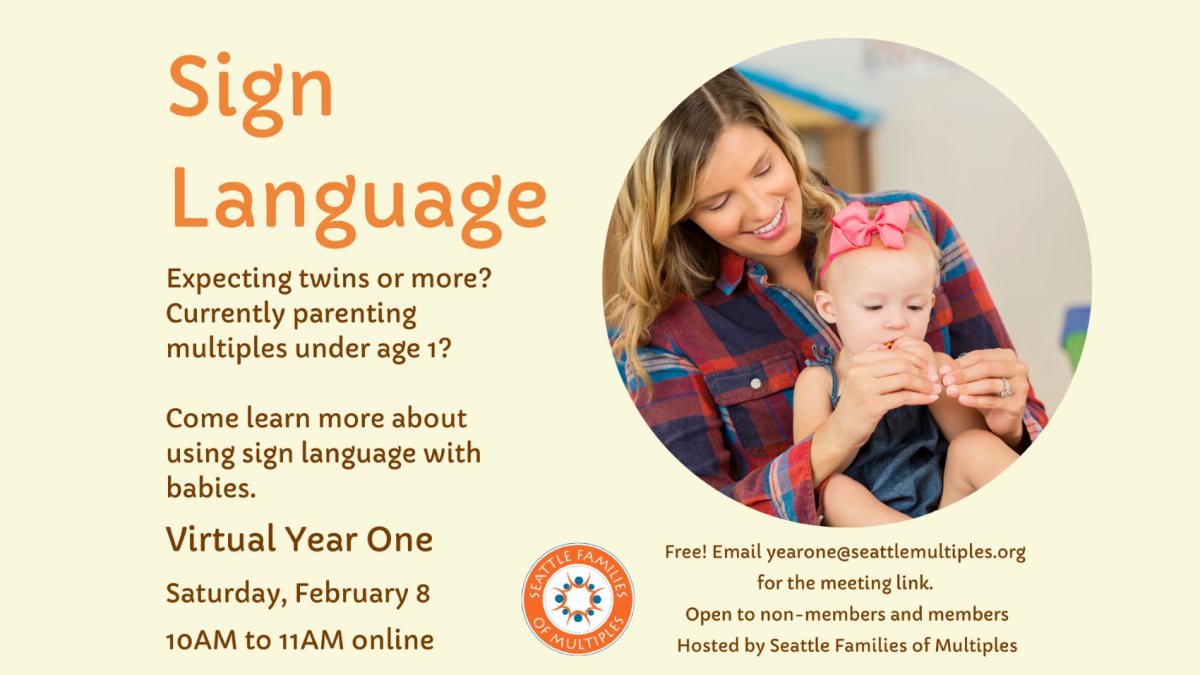 Sign Language

Expecting twins or more? Currently parenting multiples under age 1?

Come learn more about using sign language with babies.

Virtual Year One

Saturday, February 8

10AM to 11AM online

SEATTLE FAMILIES OF MULTIPLES

Free! Email yearone@seattlemultiples.org for the meeting link.

Open to non-members and members

Hosted by Seattle Families of Multiples